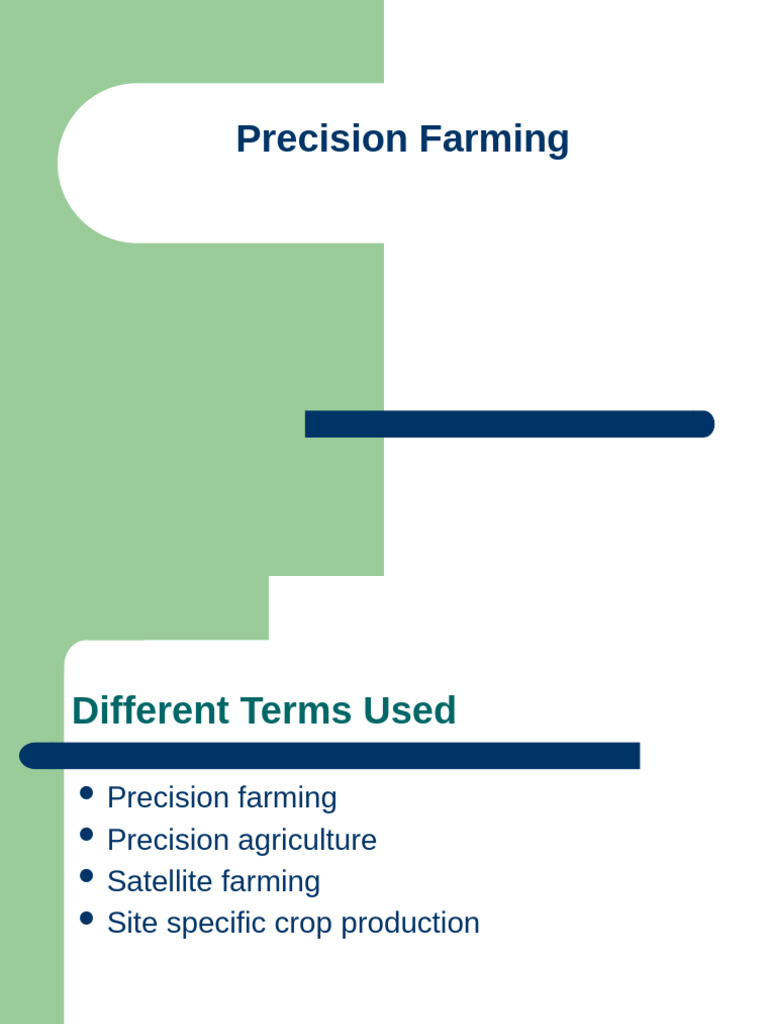 Precision Farming

Different Terms Used

- Precision farming
- Precision agriculture
- Satellite farming
- Site specific crop production